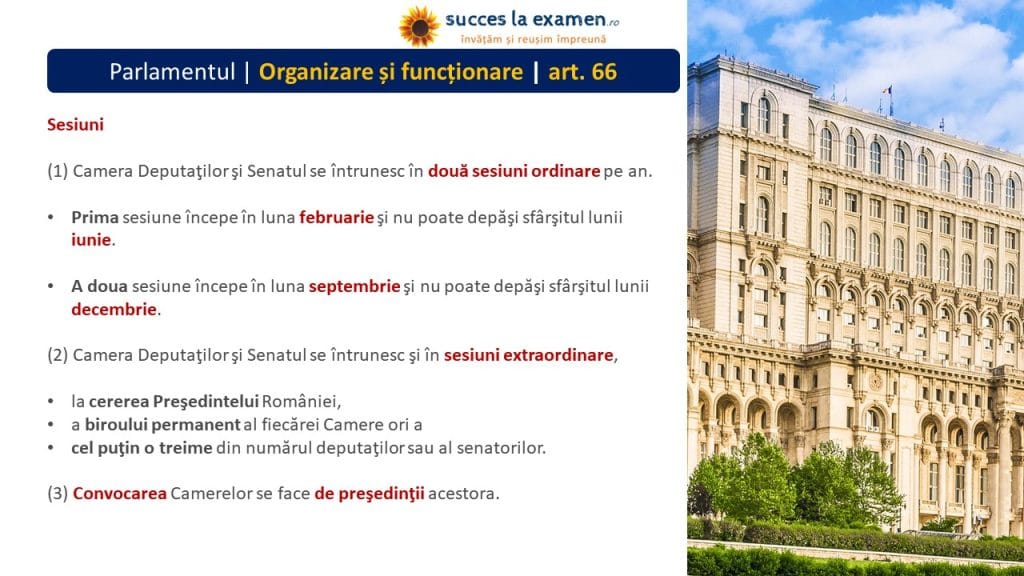 succes la examen.ro
învățăm și reușim împreună

Parlamentul | Organizare și funcționare | art. 66

Sesiuni

(1) Camera Deputaţilor şi Senatul se întrunesc în două sesiuni ordinare pe an.

• Prima sesiune începe în luna februarie şi nu poate depăşi sfârşitul lunii iunie.

• A doua sesiune începe în luna septembrie şi nu poate depăşi sfârşitul lunii decembrie.

(2) Camera Deputaţilor şi Senatul se întrunesc şi în sesiuni extraordinare,

• la cererea Preşedintelui României,
• a biroului permanent al fiecărei Camere ori a
• cel puţin o treime din numărul deputaţilor sau al senatorilor.

(3) Convocarea Camerelor se face de preşedinţii acestora.